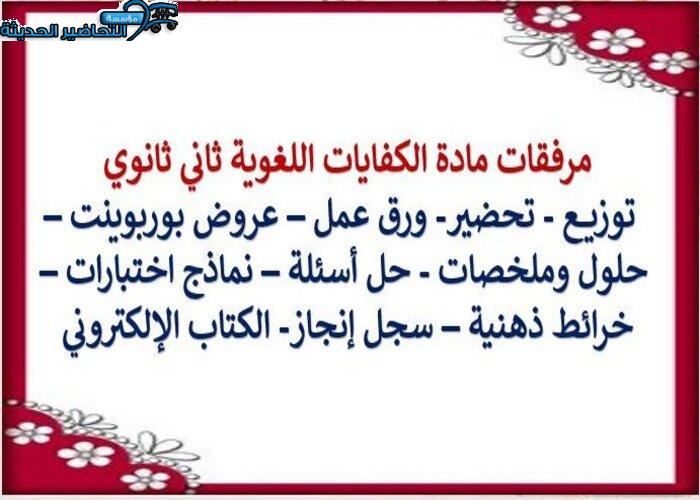 مؤسسة
التحاضير الحديثة

مرفقات مادة الكفايات اللغوية ثاني ثانوي
توزيع - تحضير- ورق عمل – عروض بوربوينت – حلول وملخصات - حل أسئلة – نماذج اختبارات – خرائط ذهنية – سجل إنجاز- الكتاب الإلكتروني